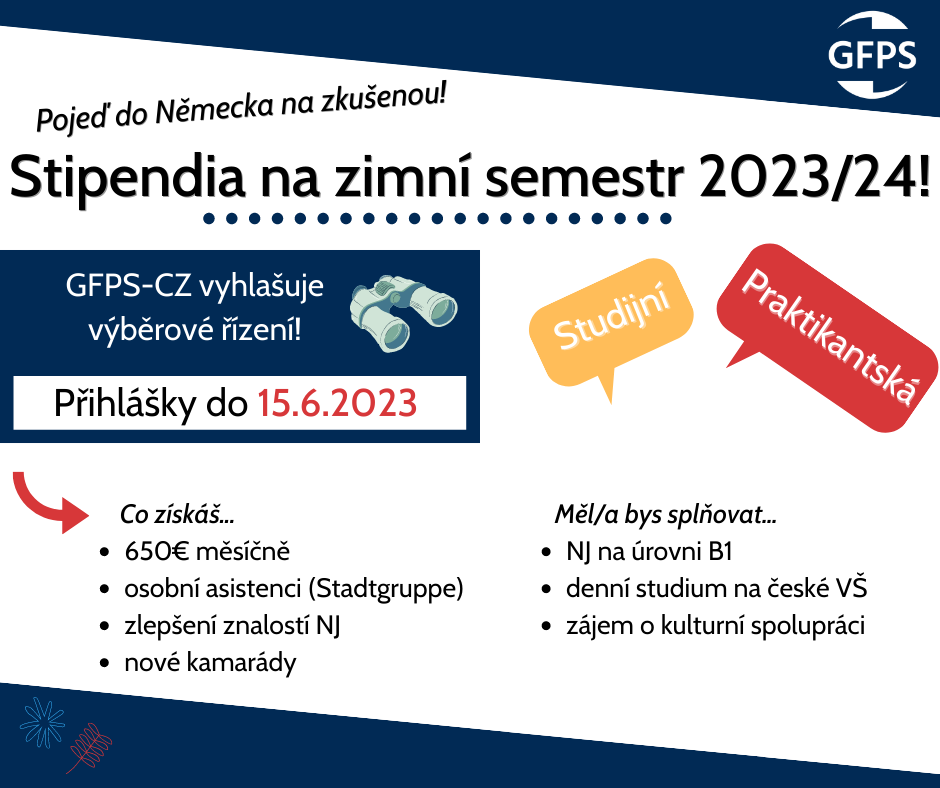 GFPS

Pojeď do Německa na zkušenou!

Stipendia na zimní semestr 2023/24!

GFPS-CZ vyhlašuje výběrové řízení!

Přihlášky do 15.6.2023

Studijní

Praktikantská

Co získáš...
- 650€ měsíčně
- osobní asistenci (Stadtgruppe)
- zlepšení znalostí NJ
- nové kamarády

Měl/a bys splňovat...
- NJ na úrovni B1
- denní studium na české VŠ
- zájem o kulturní spolupráci